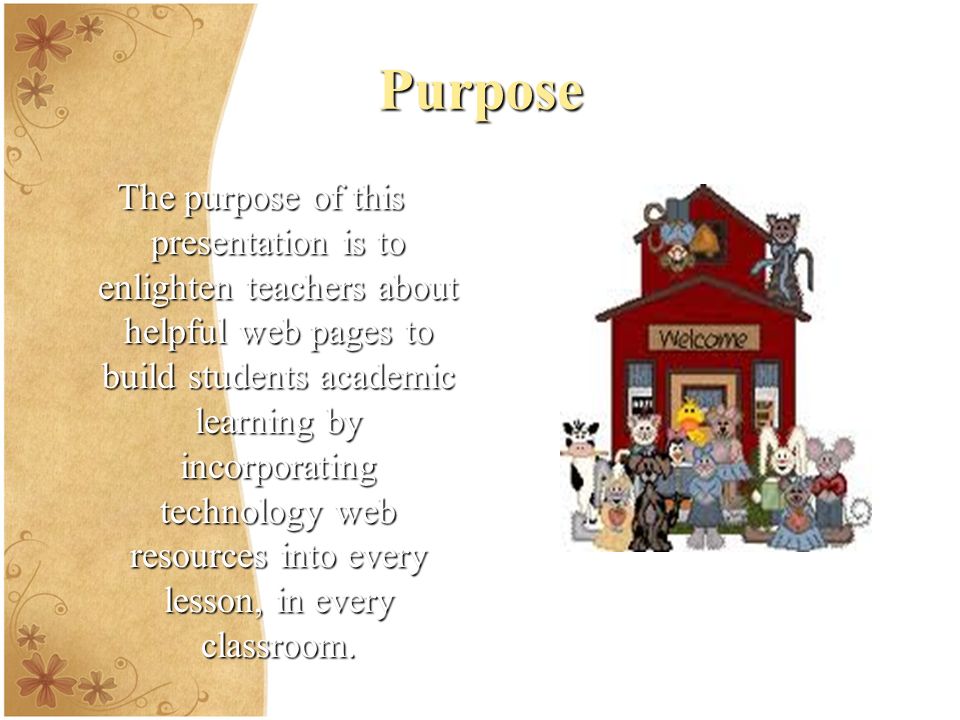 Purpose

The purpose of this presentation is to enlighten teachers about helpful web pages to build students academic learning by incorporating technology web resources into every lesson, in every classroom.

Welcome